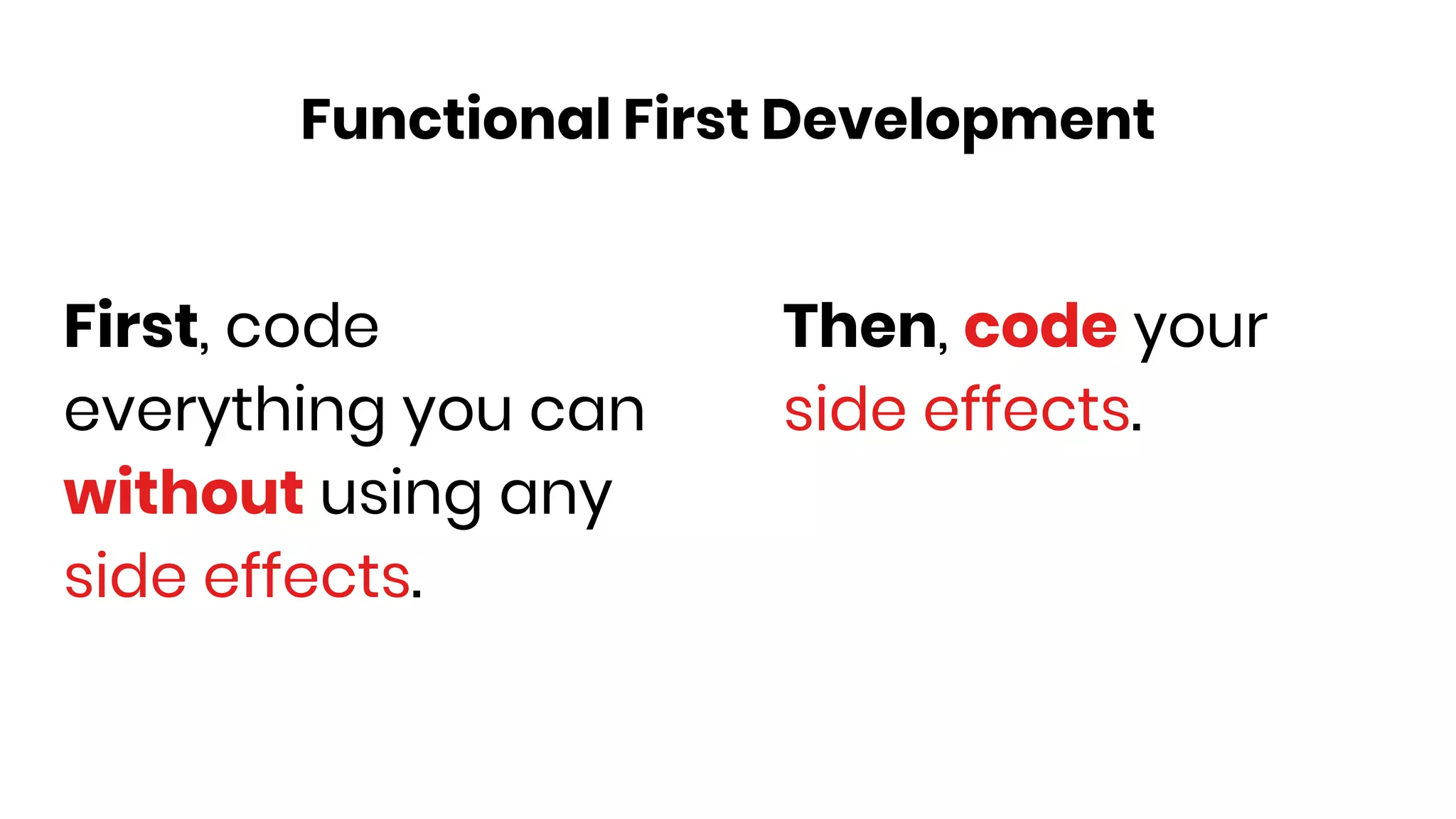 Functional First Development

First, code everything you can without using any side effects.

Then, code your side effects.